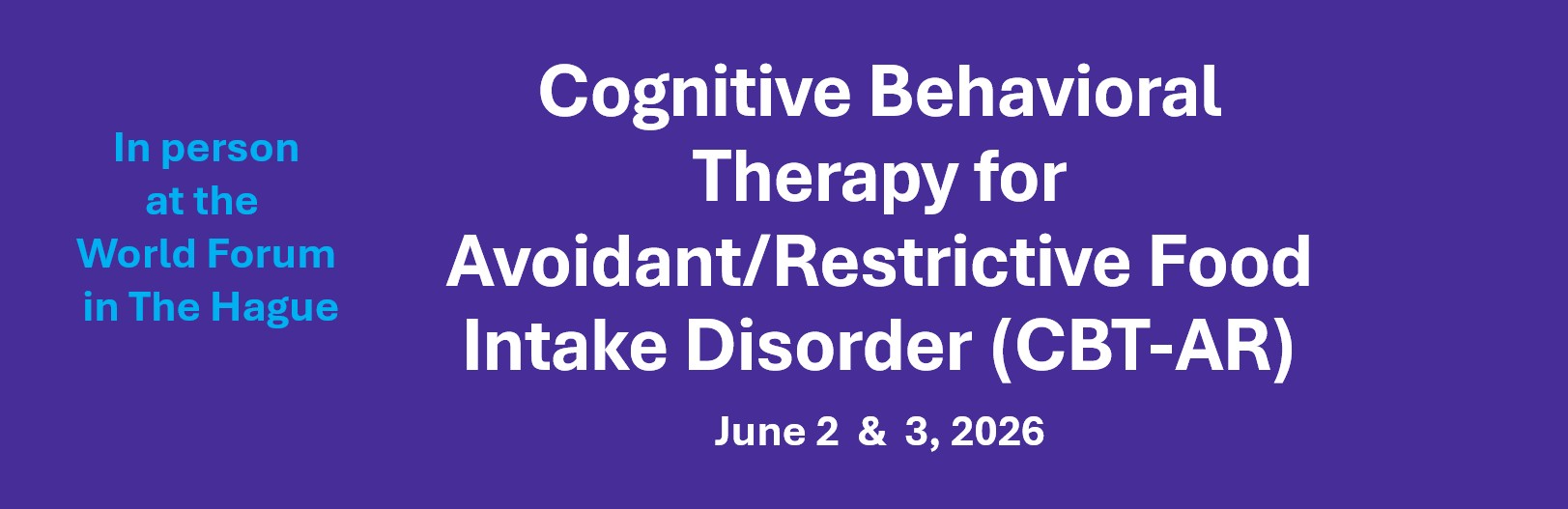 In person at the World Forum in The Hague

Cognitive Behavioral Therapy for Avoidant/Restrictive Food Intake Disorder (CBT-AR)

June 2 & 3, 2026